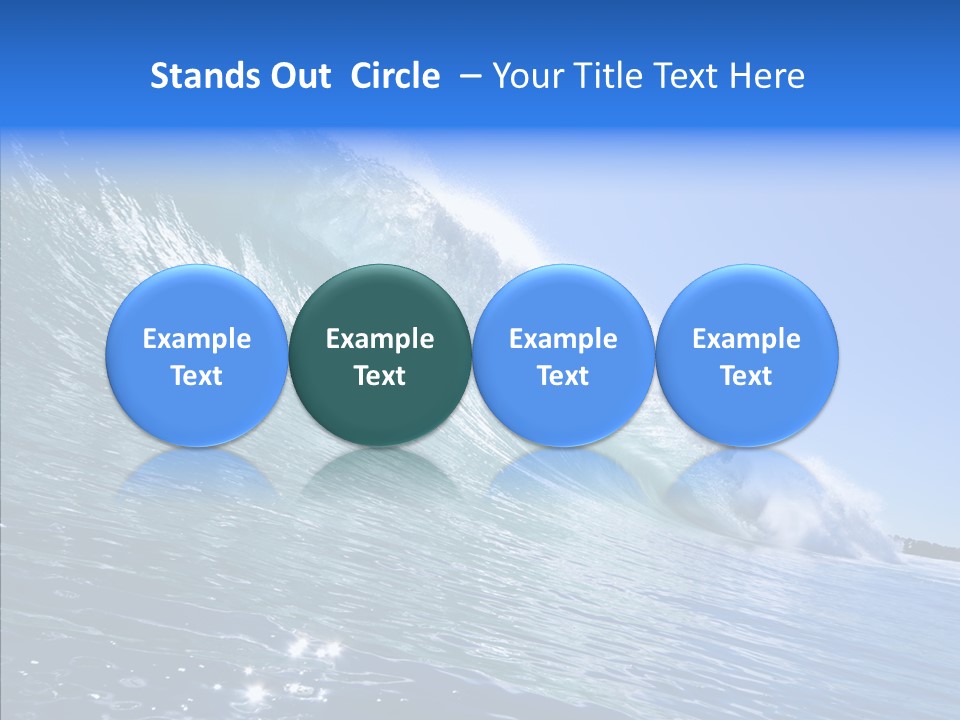 Stands Out Circle – Your Title Text Here

Example Text

Example Text

Example Text

Example Text